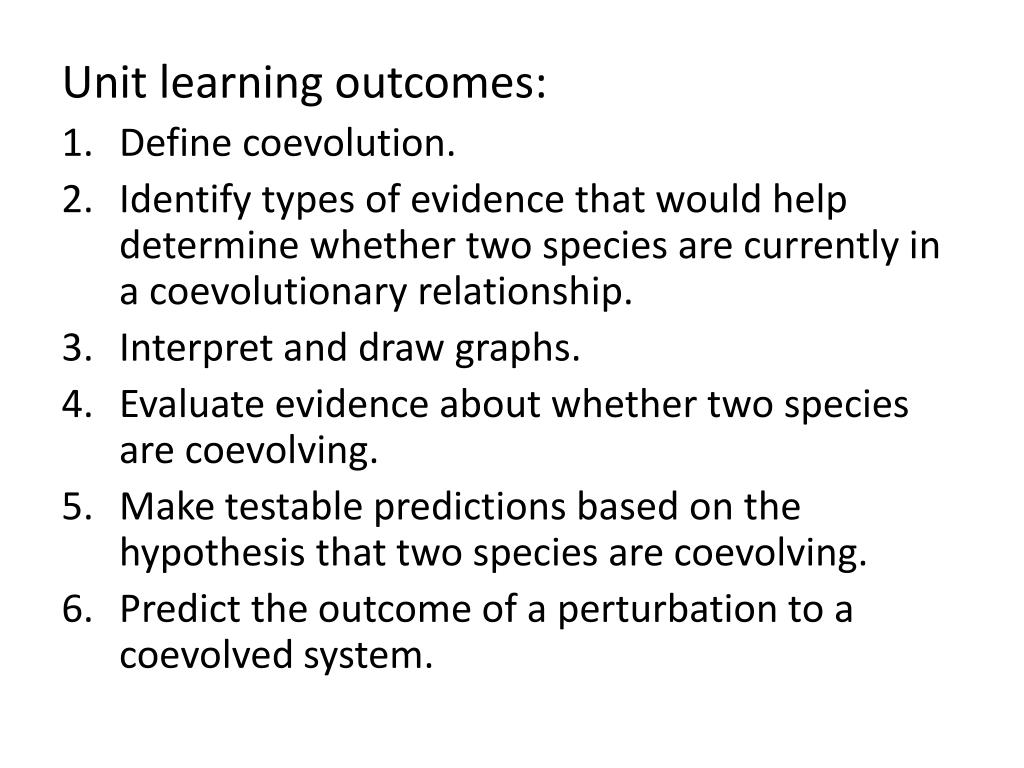 Unit learning outcomes:

1. Define coevolution.
2. Identify types of evidence that would help determine whether two species are currently in a coevolutionary relationship.
3. Interpret and draw graphs.
4. Evaluate evidence about whether two species are coevolving.
5. Make testable predictions based on the hypothesis that two species are coevolving.
6. Predict the outcome of a perturbation to a coevolved system.